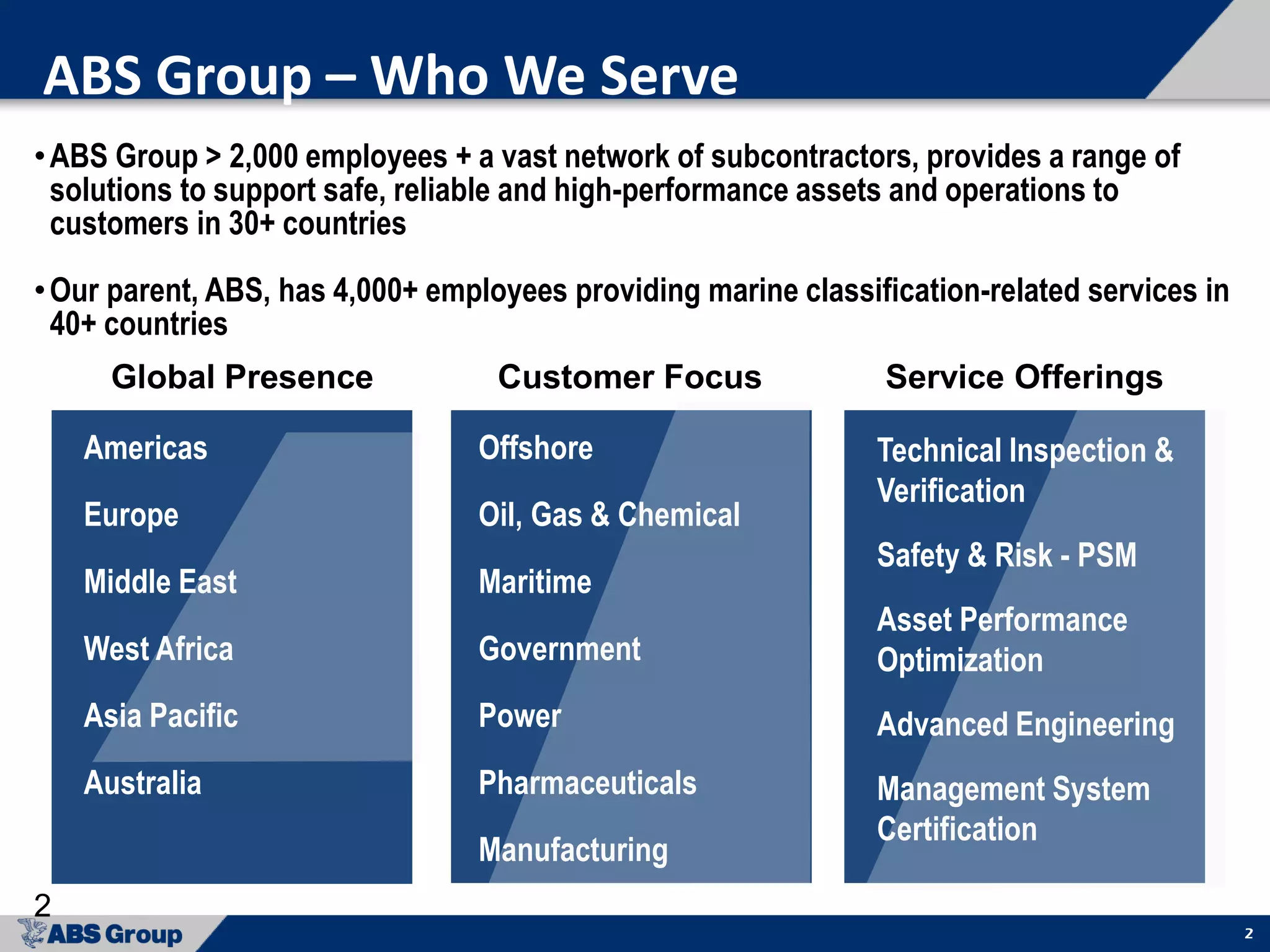 ABS Group – Who We Serve

• ABS Group > 2,000 employees + a vast network of subcontractors, provides a range of solutions to support safe, reliable and high-performance assets and operations to customers in 30+ countries

• Our parent, ABS, has 4,000+ employees providing marine classification-related services in 40+ countries

Global Presence

Americas
Europe
Middle East
West Africa
Asia Pacific
Australia

Customer Focus

Offshore
Oil, Gas & Chemical
Maritime
Government
Power
Pharmaceuticals
Manufacturing

Service Offerings

Technical Inspection & Verification
Safety & Risk - PSM
Asset Performance Optimization
Advanced Engineering
Management System Certification

2

ABS Group

2